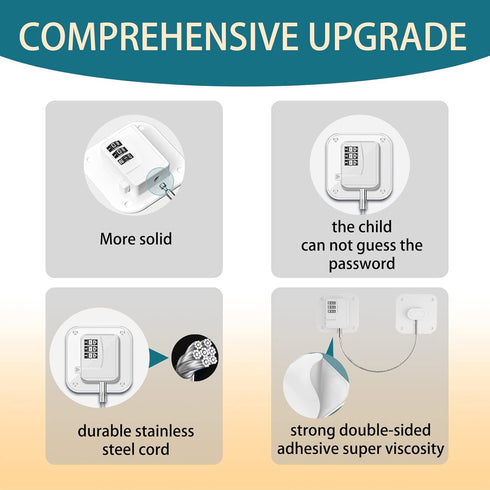 COMPREHENSIVE UPGRADE

More solid

the child can not guess the password

durable stainless steel cord

strong double-sided adhesive super viscosity